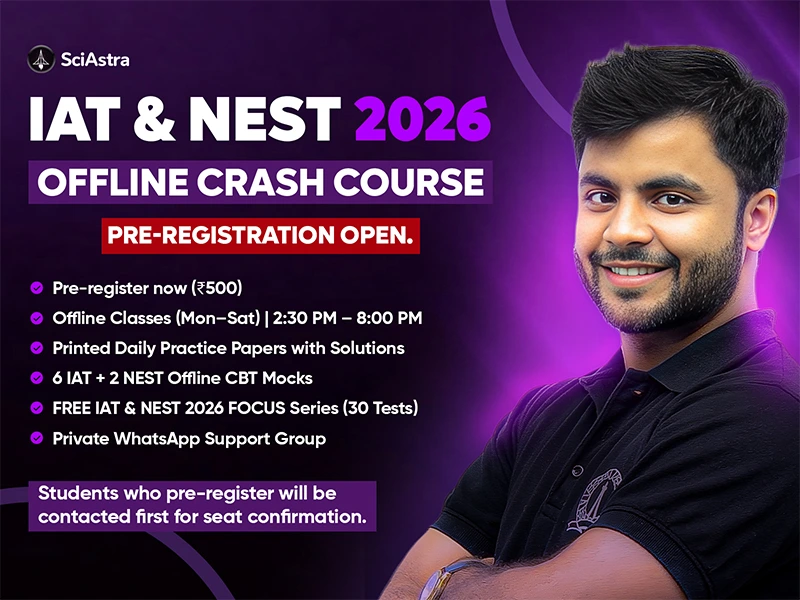 SciAstra

IAT & NEST 2026

OFFLINE CRASH COURSE

PRE-REGISTRATION OPEN.

Pre-register now (₹500)

Offline Classes (Mon–Sat) | 2:30 PM – 8:00 PM

Printed Daily Practice Papers with Solutions

6 IAT + 2 NEST Offline CBT Mocks

FREE IAT & NEST 2026 FOCUS Series (30 Tests)

Private WhatsApp Support Group

Students who pre-register will be contacted first for seat confirmation.